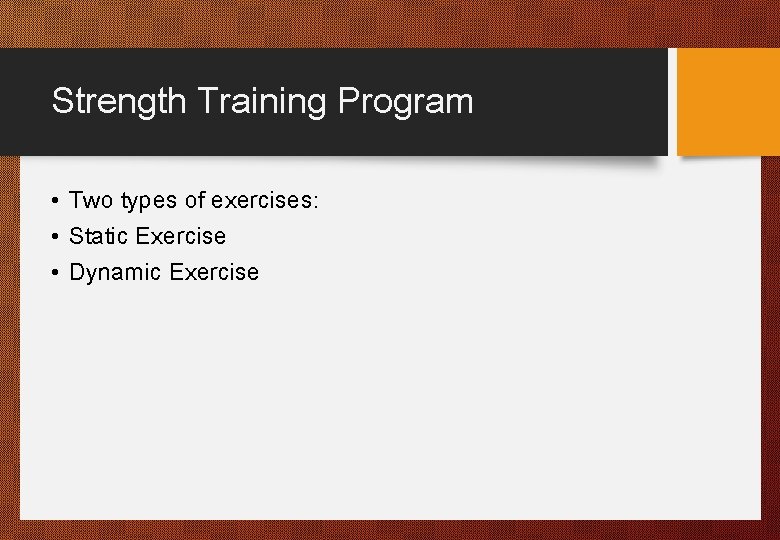 Strength Training Program

• Two types of exercises:
• Static Exercise
• Dynamic Exercise